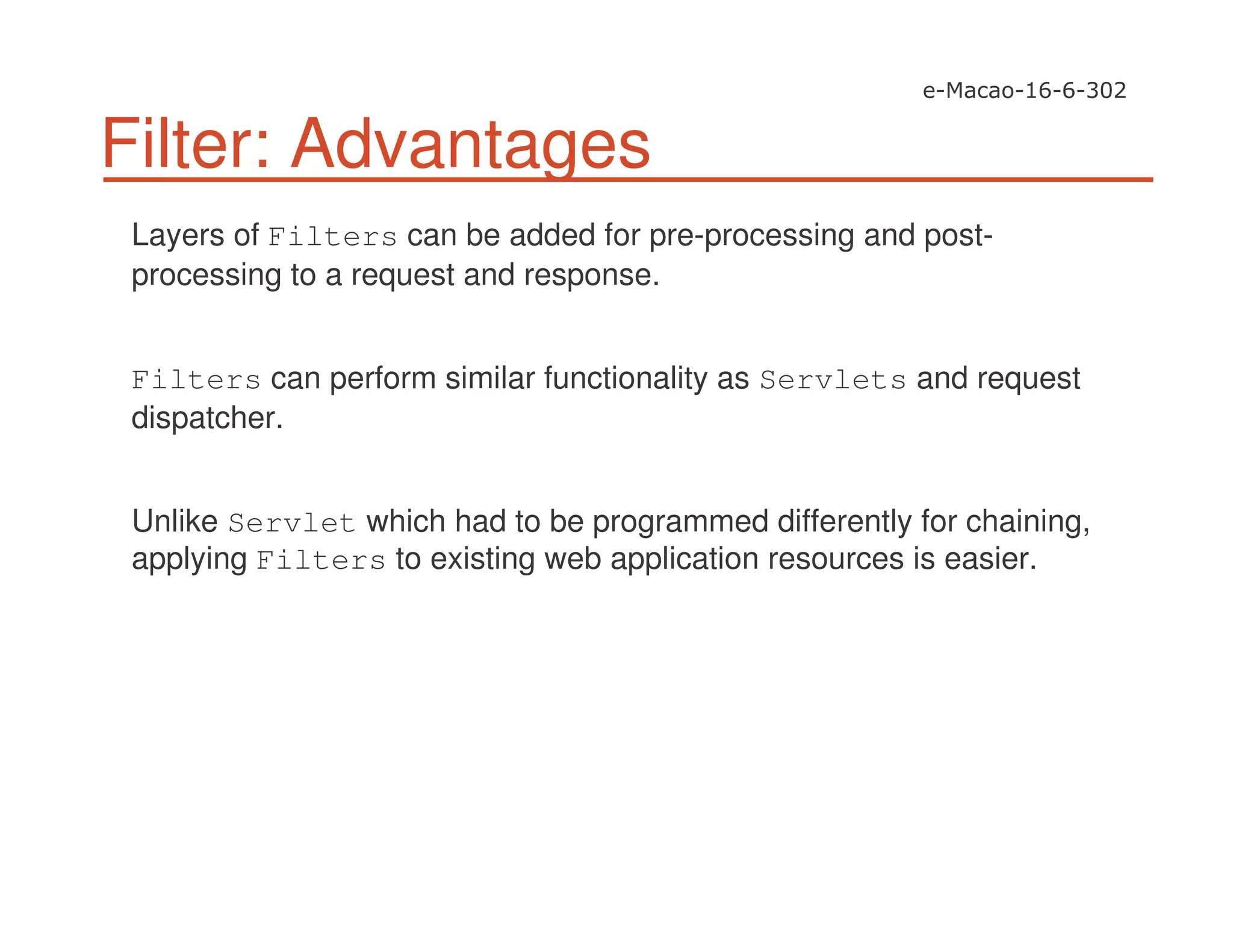 e-Macao-16-6-302

Filter: Advantages

Layers of Filters can be added for pre-processing and post-processing to a request and response.

Filters can perform similar functionality as Servlets and request dispatcher.

Unlike Servlet which had to be programmed differently for chaining, applying Filters to existing web application resources is easier.